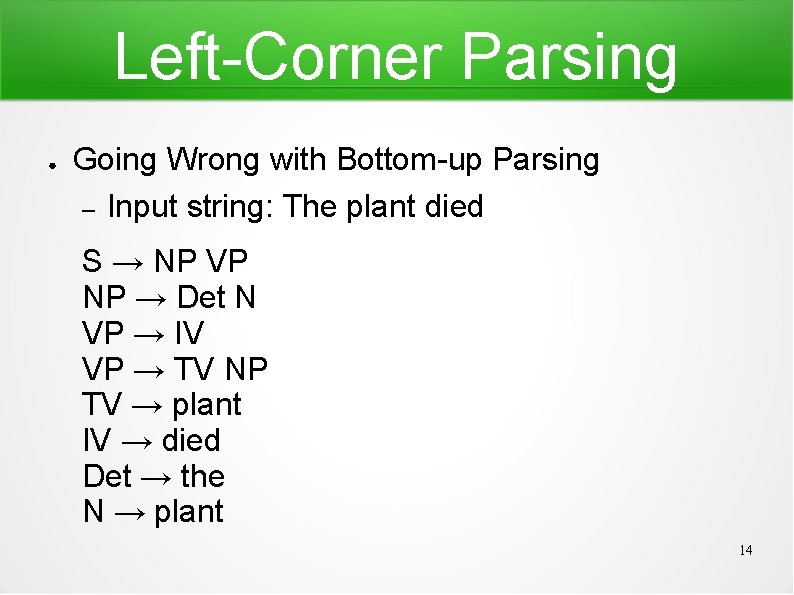 Left-Corner Parsing

● Going Wrong with Bottom-up Parsing

– Input string: The plant died

S → NP VP
NP → Det N
VP → IV
VP → TV NP
TV → plant
IV → died
Det → the
N → plant

14